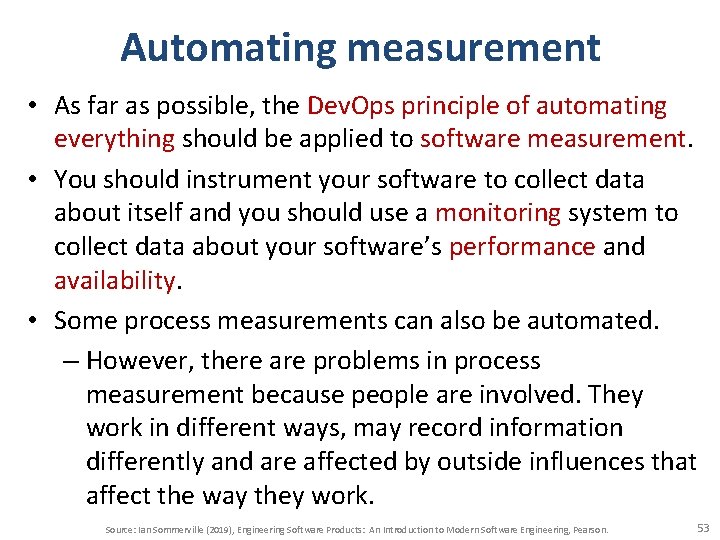 Automating measurement

• As far as possible, the DevOps principle of automating everything should be applied to software measurement.

• You should instrument your software to collect data about itself and you should use a monitoring system to collect data about your software's performance and availability.

• Some process measurements can also be automated.

– However, there are problems in process measurement because people are involved. They work in different ways, may record information differently and are affected by outside influences that affect the way they work.

Source: Ian Sommerville (2019), Engineering Software Products: An Introduction to Modern Software Engineering, Pearson.

53